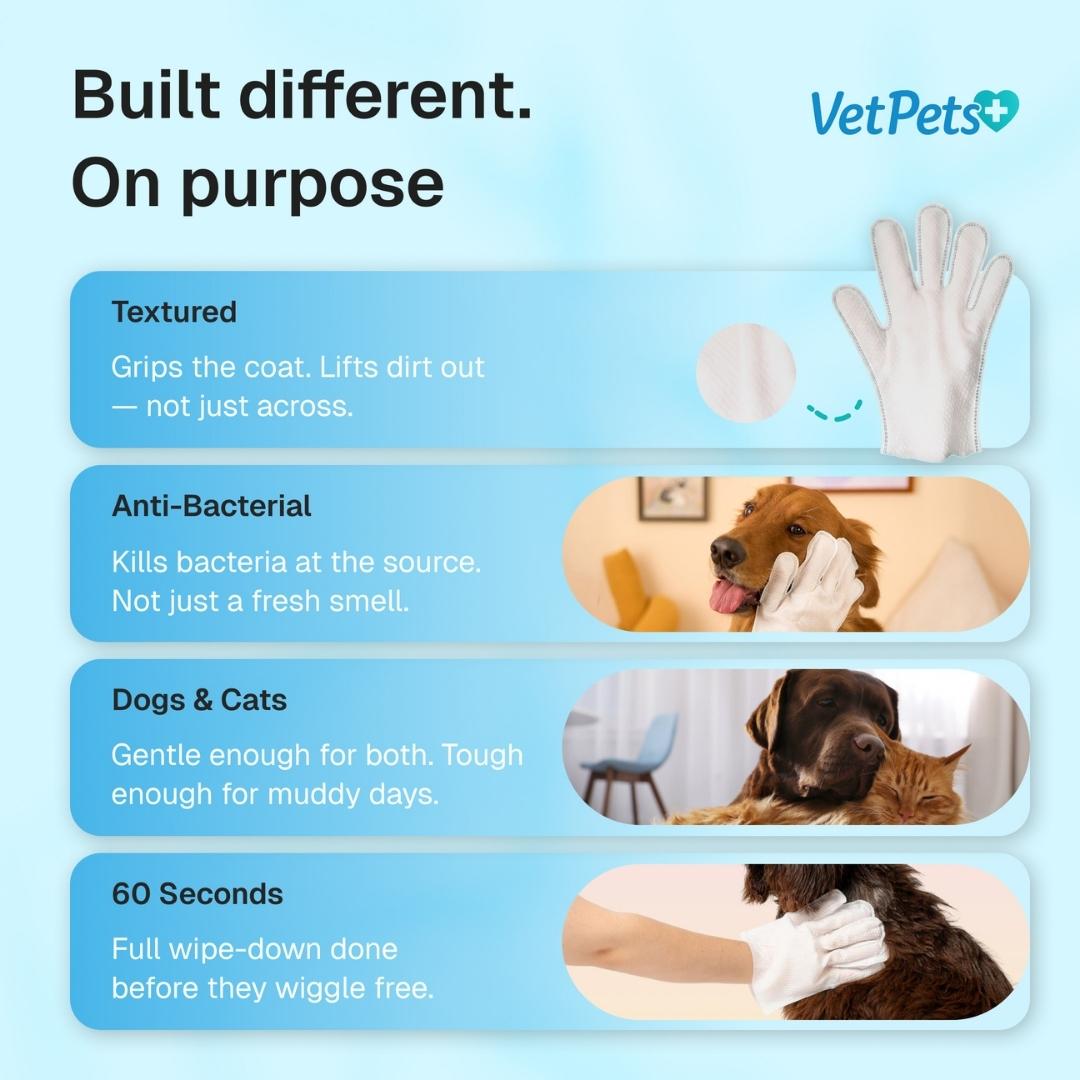 Built different.
On purpose

VetPets

Textured

Grips the coat. Lifts dirt out — not just across.

Anti-Bacterial

Kills bacteria at the source. Not just a fresh smell.

Dogs & Cats

Gentle enough for both. Tough enough for muddy days.

60 Seconds

Full wipe-down done before they wiggle free.